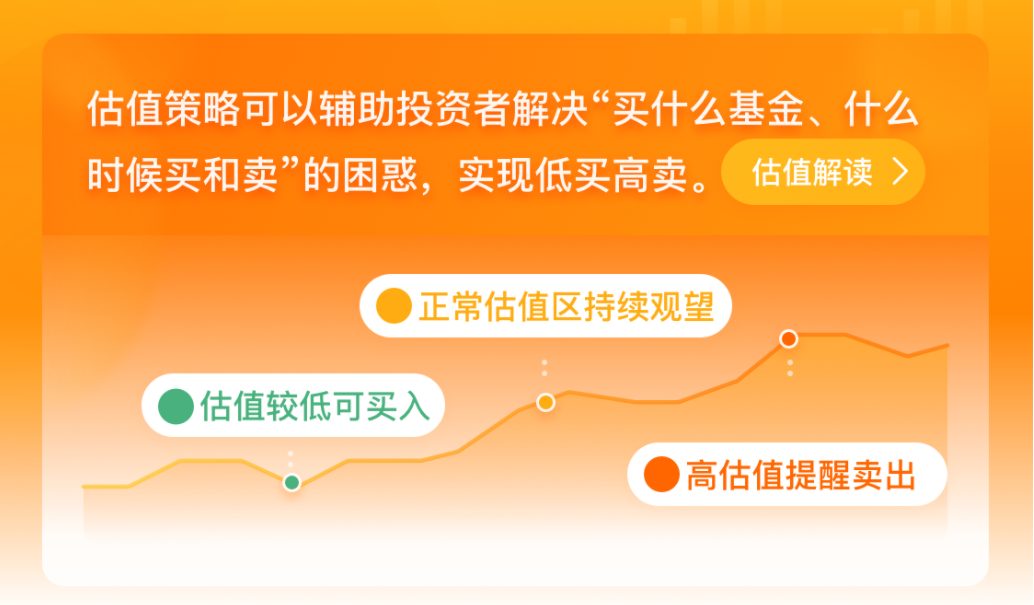 估值策略可以辅助投资者解决“买什么基金、什么时候买和卖”的困惑，实现低买高卖。

估值解读 >

正常估值区持续观望

估值较低可买入

高估值提醒卖出